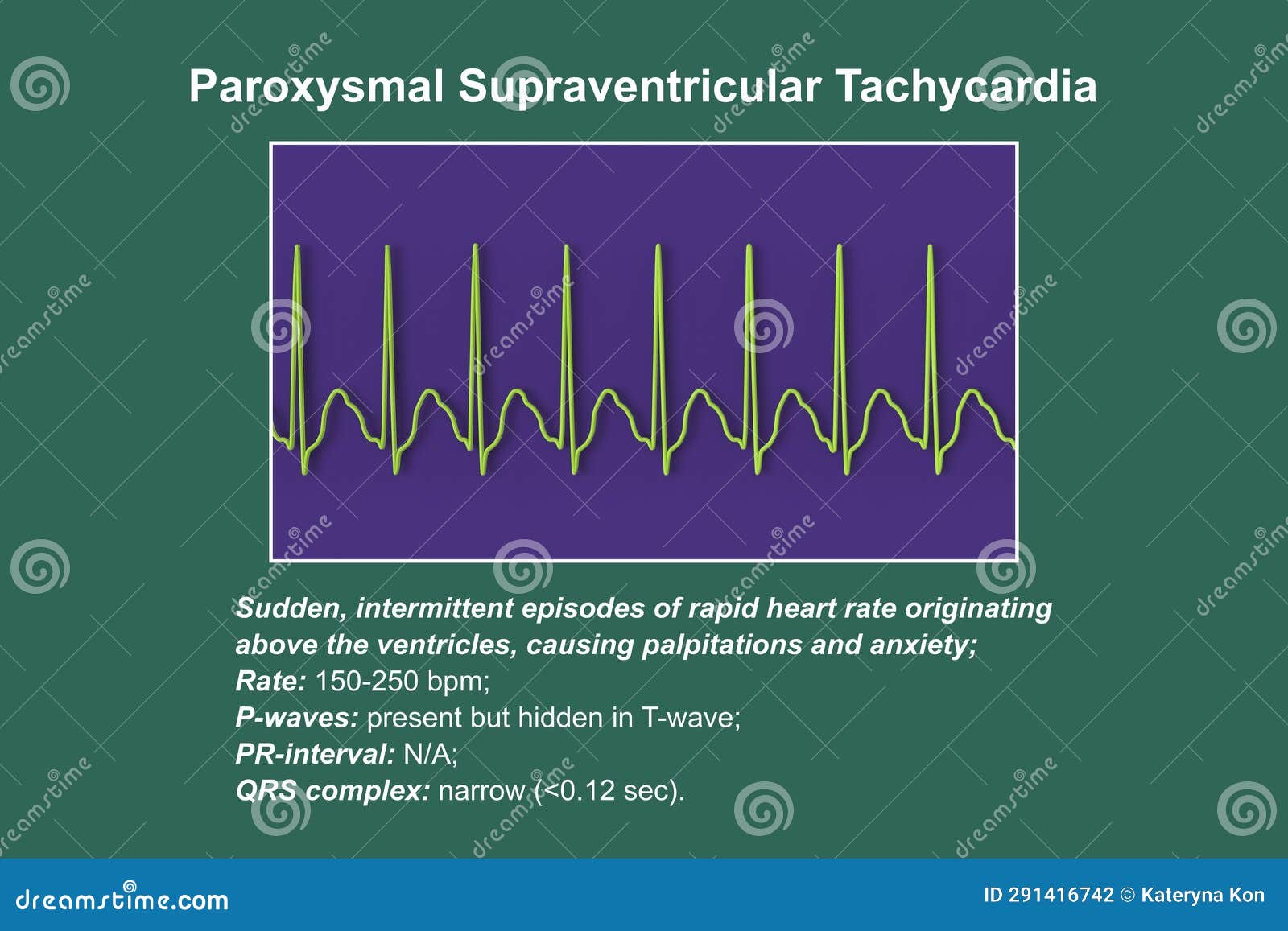 Paroxysmal Supraventricular Tachycardia

Sudden, intermittent episodes of rapid heart rate originating above the ventricles, causing palpitations and anxiety;
Rate: 150-250 bpm;
P-waves: present but hidden in T-wave;
PR-interval: N/A;
QRS complex: narrow (<0.12 sec).

dreamstime.com

ID 291416742 © Kateryna Kon